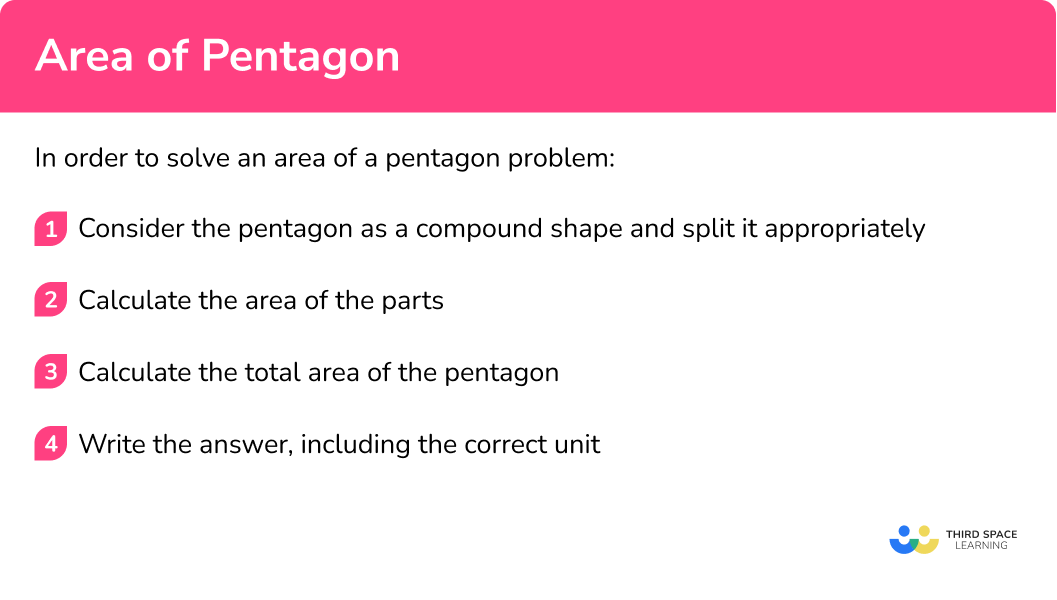 Area of Pentagon

In order to solve an area of a pentagon problem:

1 Consider the pentagon as a compound shape and split it appropriately

2 Calculate the area of the parts

3 Calculate the total area of the pentagon

4 Write the answer, including the correct unit

THIRD SPACE LEARNING